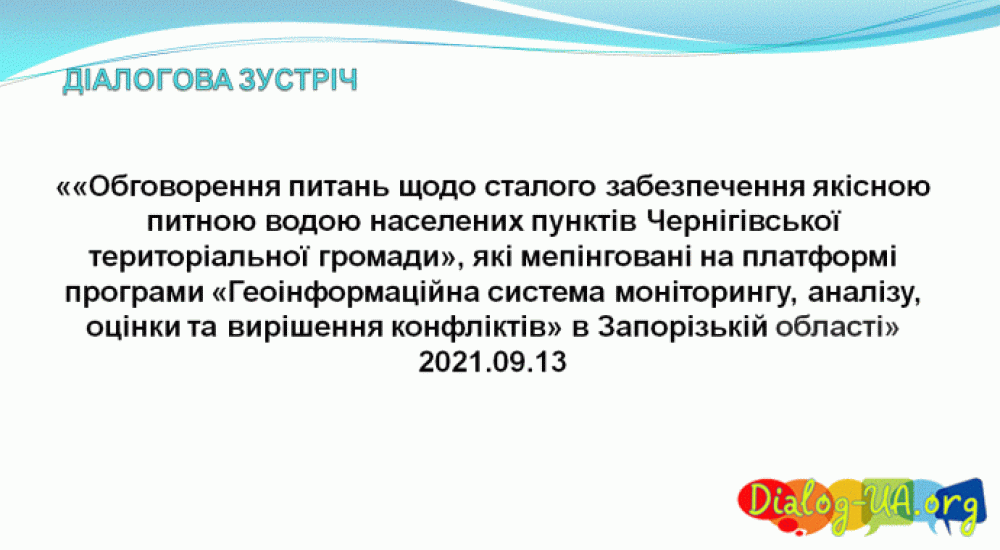 ДІАЛОГОВА ЗУСТРІЧ

««Обговорення питань щодо сталого забезпечення якісною питною водою населених пунктів Чернігівської територіальної громади», які мепінговані на платформі програми «Геоінформаційна система моніторингу, аналізу, оцінки та вирішення конфліктів» в Запорізькій області»
2021.09.13

Dialog-UA.org